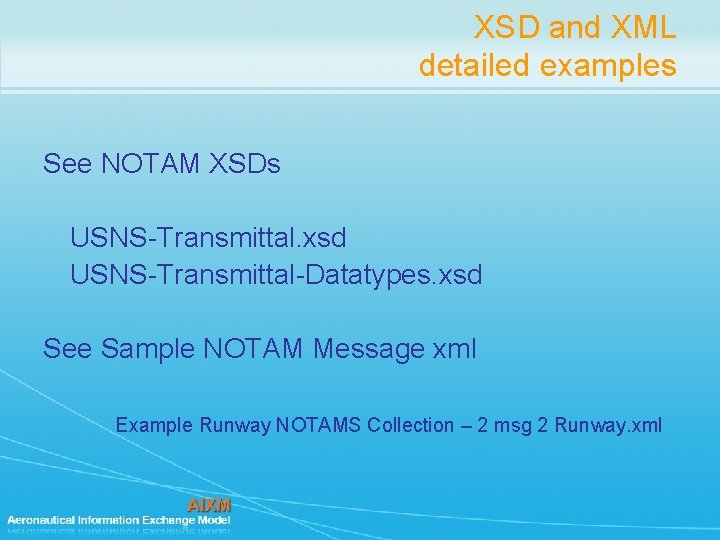 XSD and XML
detailed examples

See NOTAM XSDs

USNS-Transmittal.xsd
USNS-Transmittal-Datatypes.xsd

See Sample NOTAM Message xml

Example Runway NOTAMS Collection – 2 msg 2 Runway.xml

AIXM
Aeronautical Information Exchange Model